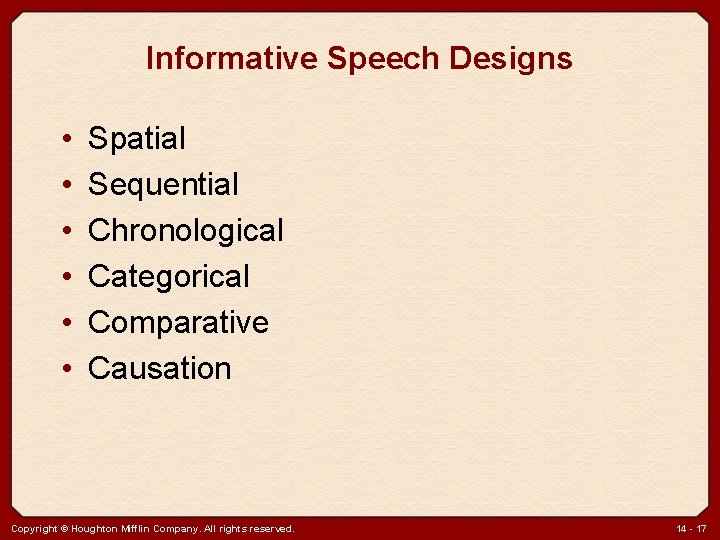 Informative Speech Designs

• Spatial
• Sequential
• Chronological
• Categorical
• Comparative
• Causation

Copyright © Houghton Mifflin Company. All rights reserved.

14 - 17